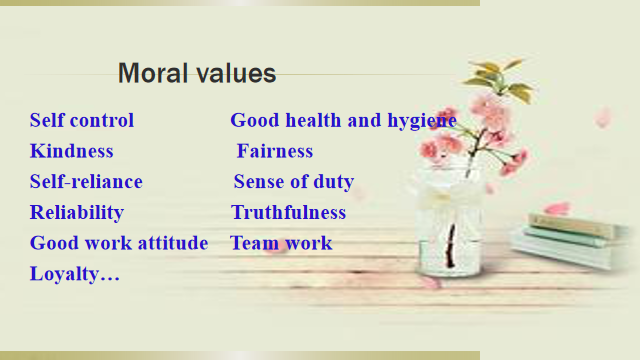 Moral values

Self control
Kindness
Self-reliance
Reliability
Good work attitude
Loyalty…

Good health and hygiene
Fairness
Sense of duty
Truthfulness
Team work